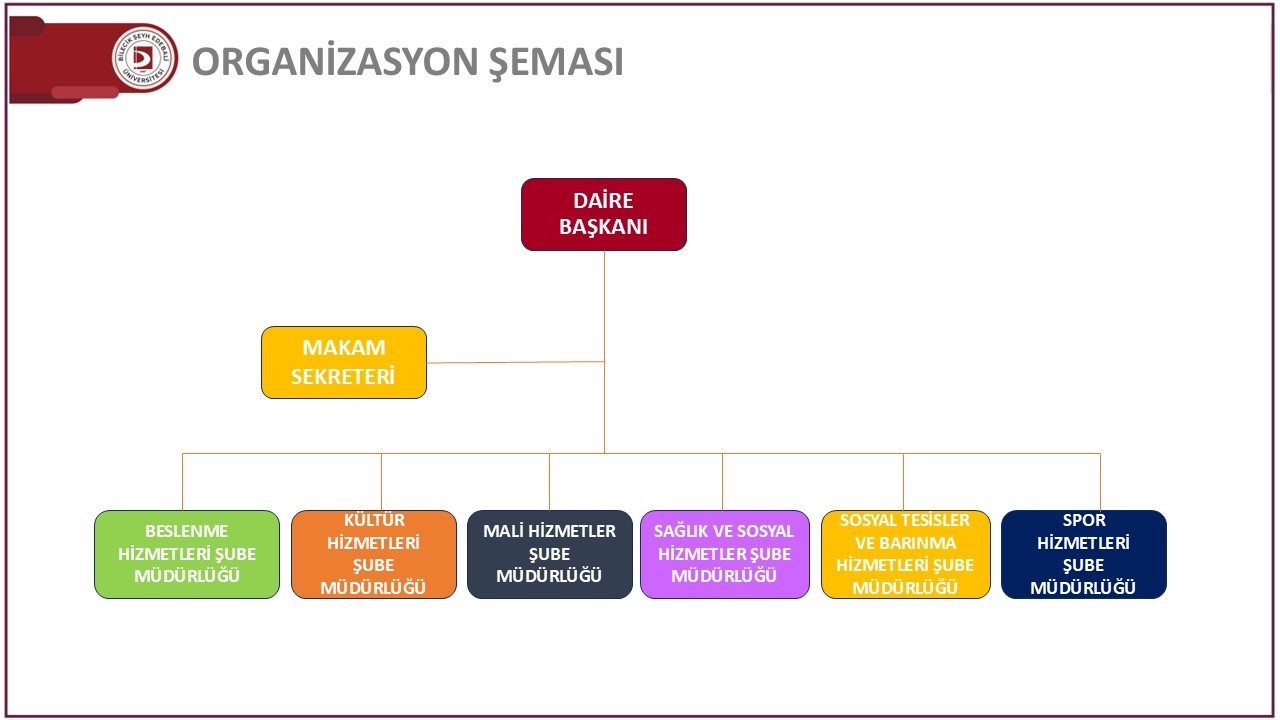 BİLECİK ŞEYH EDEBALİ ÜNİVERSİTESİ

ORGANİZASYON ŞEMASI

DAİRE BAŞKANI

MAKAM SEKRETERİ

BESLENME HİZMETLERİ ŞUBE MÜDÜRLÜĞÜ

KÜLTÜR HİZMETLERİ ŞUBE MÜDÜRLÜĞÜ

MALİ HİZMETLER ŞUBE MÜDÜRLÜĞÜ

SAĞLIK VE SOSYAL HİZMETLER ŞUBE MÜDÜRLÜĞÜ

SOSYAL TESİSLER VE BARINMA HİZMETLERİ ŞUBE MÜDÜRLÜĞÜ

SPOR HİZMETLERİ ŞUBE MÜDÜRLÜĞÜ